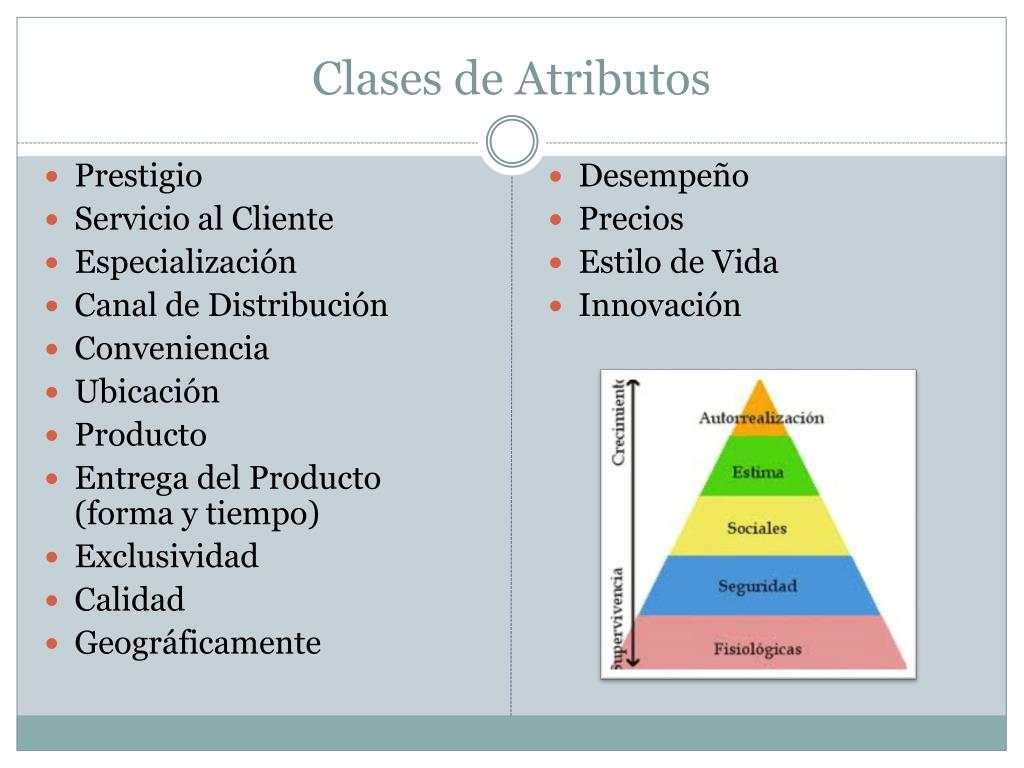 Clases de Atributos

- Prestigio
- Servicio al Cliente
- Especialización
- Canal de Distribución
- Conveniencia
- Ubicación
- Producto
- Entrega del Producto (forma y tiempo)
- Exclusividad
- Calidad
- Geográficamente

- Desempeño
- Precios
- Estilo de Vida
- Innovación

Crecimiento
Supervivencia
Autorrealización
Estima
Sociales
Seguridad
Fisiológicas